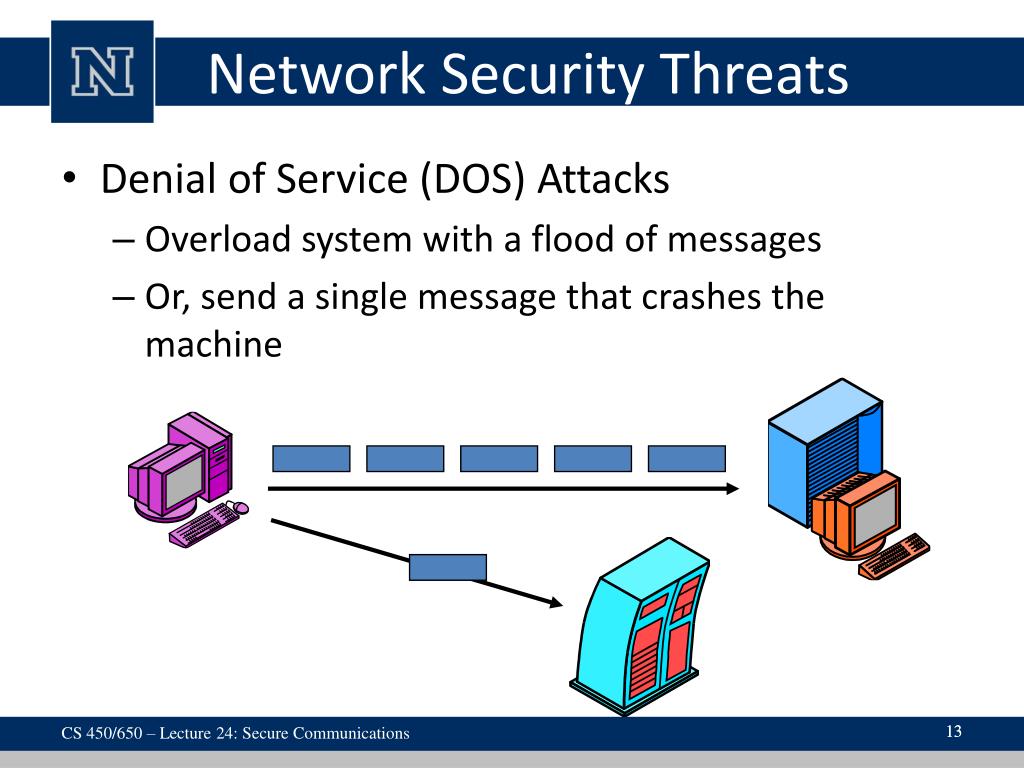 N

Network Security Threats

• Denial of Service (DOS) Attacks
– Overload system with a flood of messages
– Or, send a single message that crashes the machine

CS 450/650 – Lecture 24: Secure Communications

13